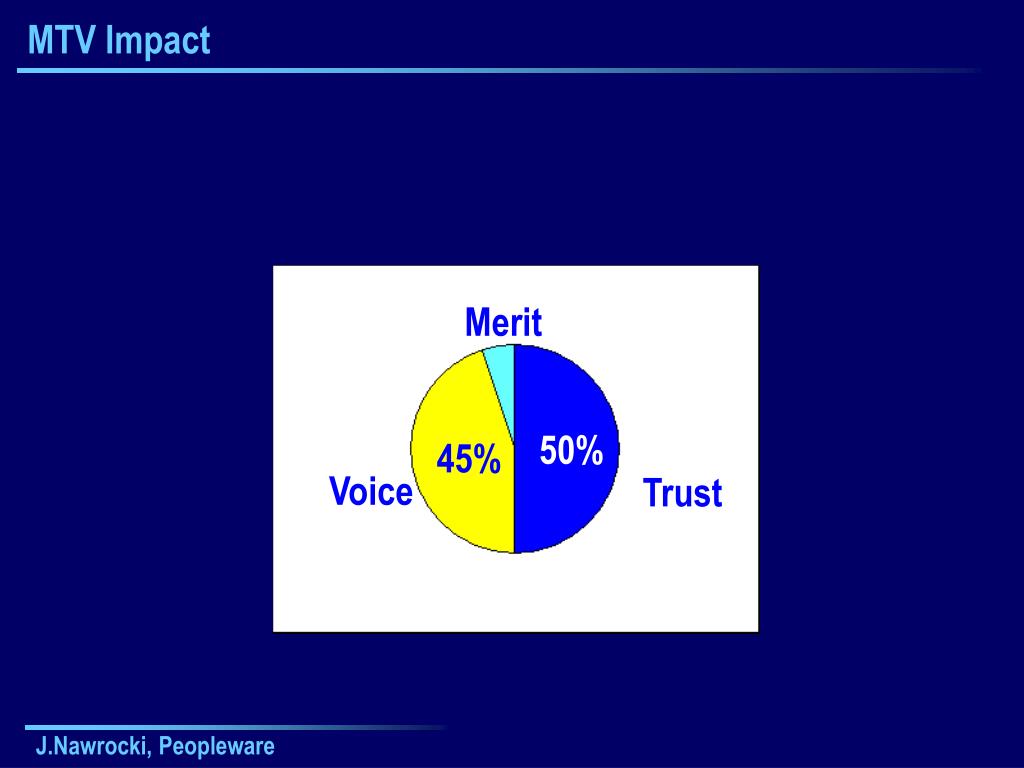 MTV Impact

Merit

45%

50%

Voice

Trust

J.Nawrocki, Peopleware